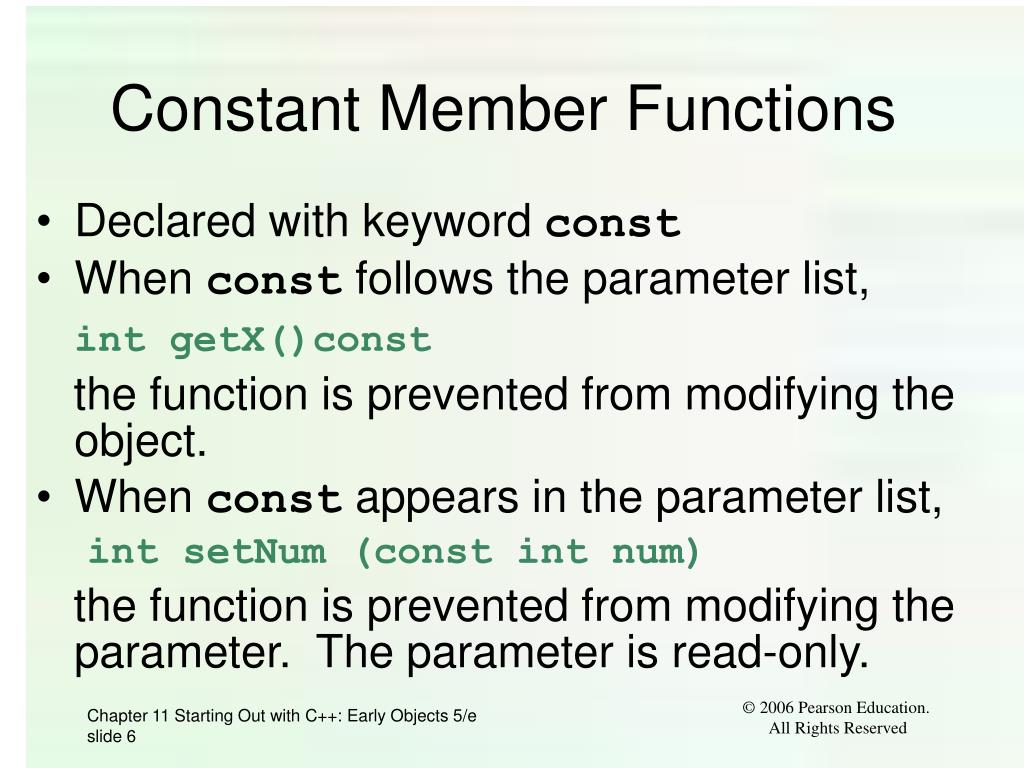 Constant Member Functions

• Declared with keyword const
• When const follows the parameter list,

int getX()const

the function is prevented from modifying the object.
• When const appears in the parameter list,

int setNum (const int num)

the function is prevented from modifying the parameter. The parameter is read-only.

Chapter 11 Starting Out with C++: Early Objects 5/e
slide 6

© 2006 Pearson Education.
All Rights Reserved